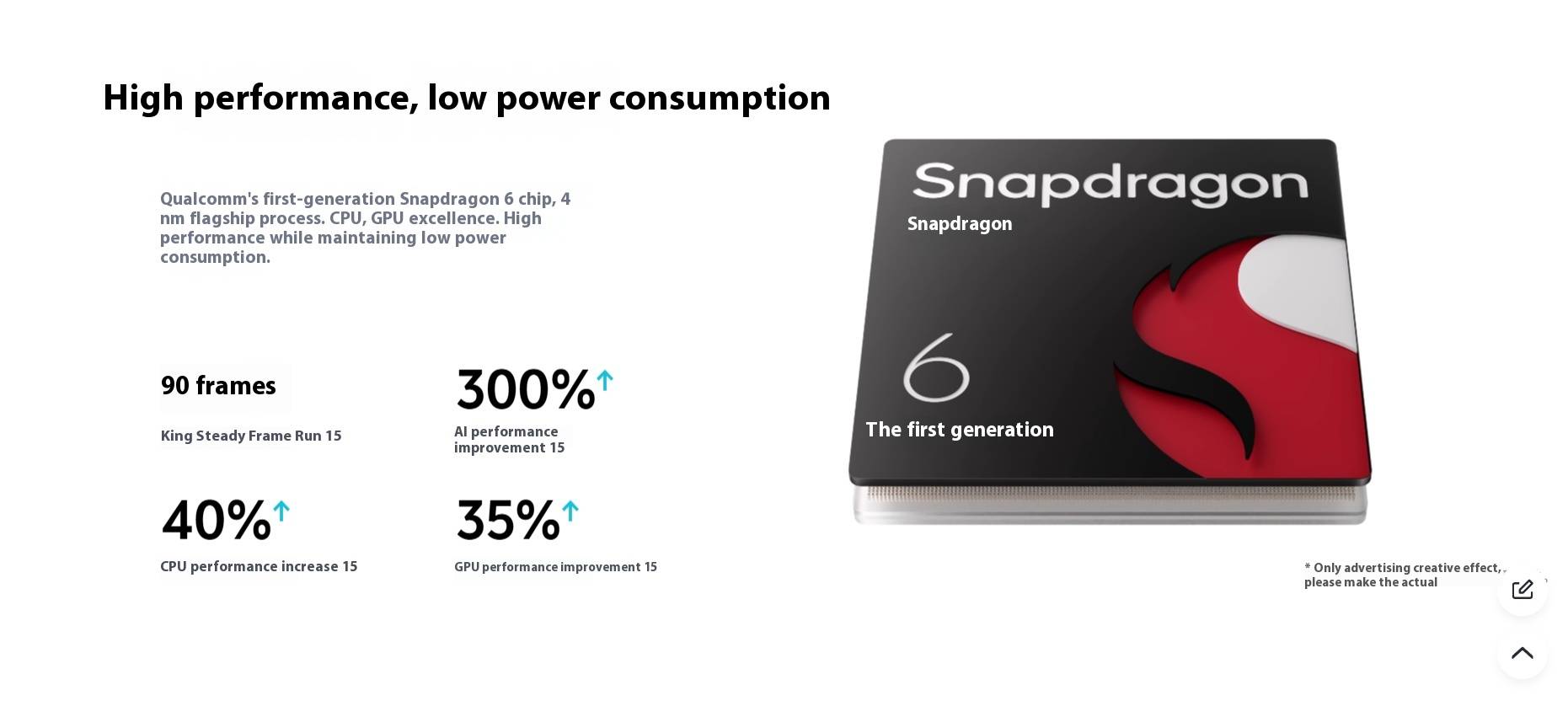 High performance, low power consumption

Qualcomm's first-generation Snapdragon 6 chip, 4 nm flagship process. CPU, GPU excellence. High performance while maintaining low power consumption.

90 frames

King Steady Frame Run 15

300%↑

AI performance improvement 15

40%↑

CPU performance increase 15

35%↑

GPU performance improvement 15

Snapdragon

Snapdragon

6

The first generation

* Only advertising creative effect, please make the actual